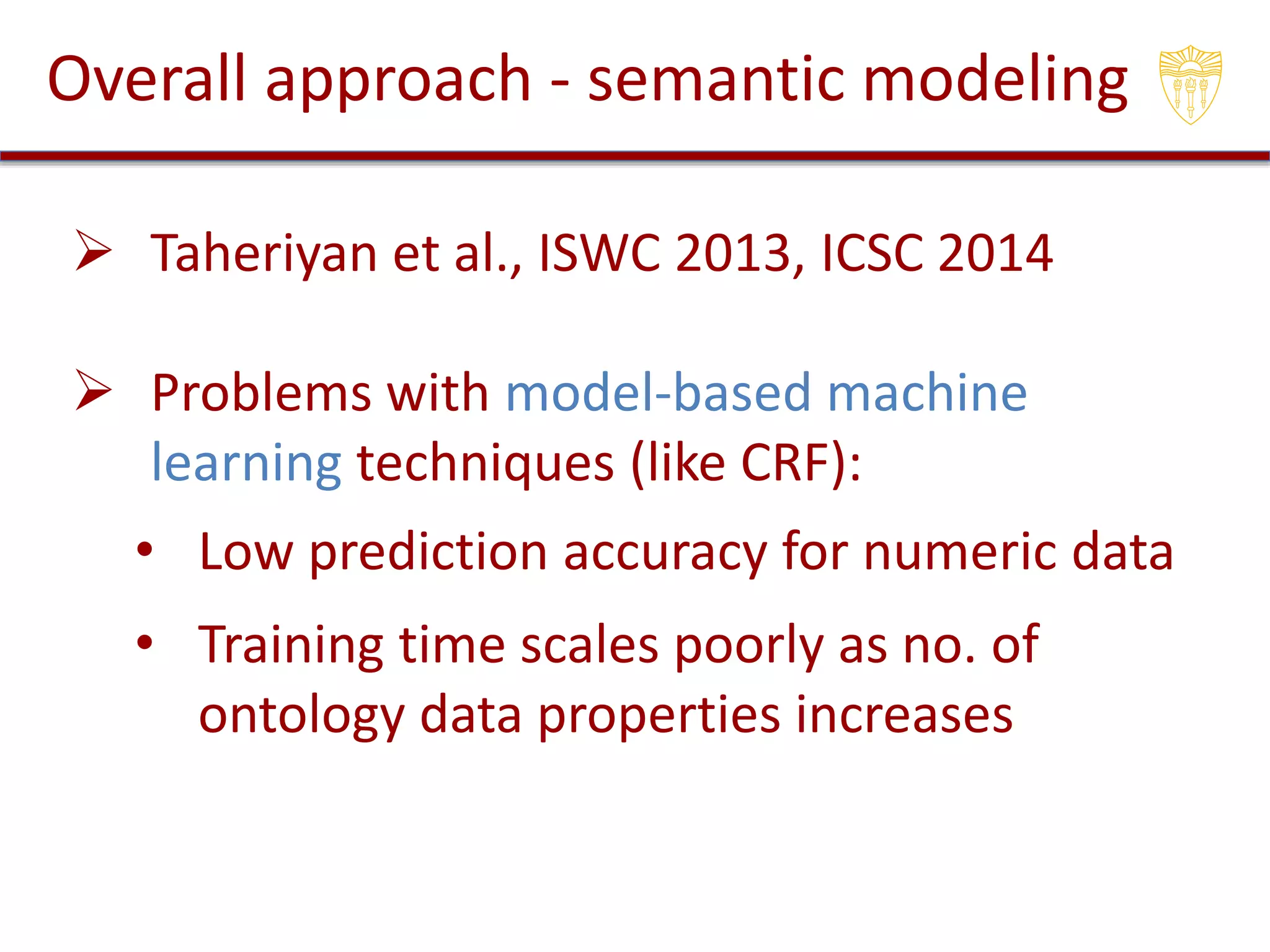 Overall approach - semantic modeling

➢ Taheriyan et al., ISWC 2013, ICSC 2014

➢ Problems with model-based machine learning techniques (like CRF):

• Low prediction accuracy for numeric data

• Training time scales poorly as no. of ontology data properties increases